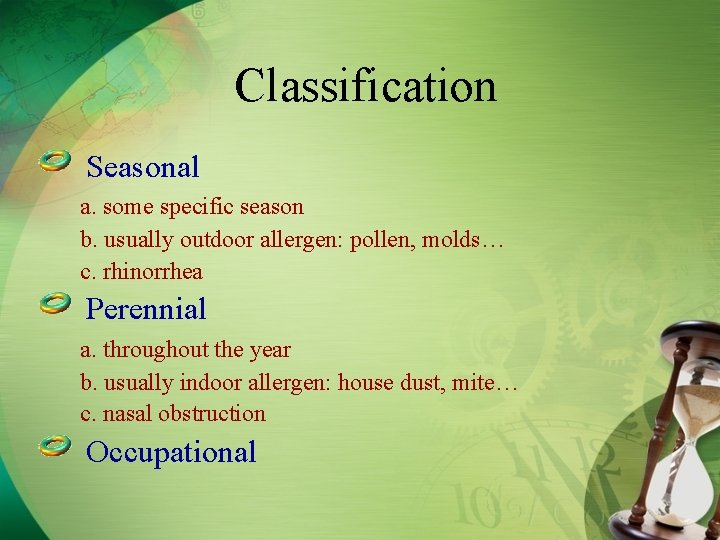 Classification

Seasonal

a. some specific season

b. usually outdoor allergen: pollen, molds…

c. rhinorrhea

Perennial

a. throughout the year

b. usually indoor allergen: house dust, mite…

c. nasal obstruction

Occupational